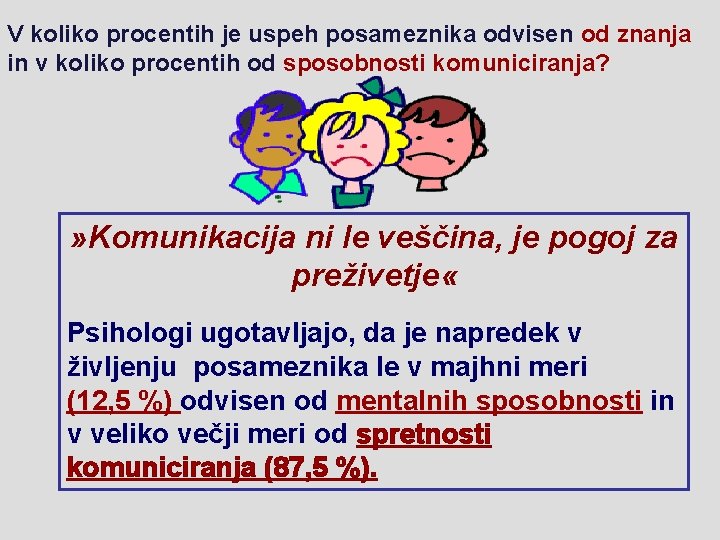 V koliko procentih je uspeh posameznika odvisen od znanja in v koliko procentih od sposobnosti komuniciranja?

»Komunikacija ni le veščina, je pogoj za preživetje«

Psihologi ugotavljajo, da je napredek v življenju posameznika le v majhni meri (12,5 %) odvisen od mentalnih sposobnosti in v veliko večji meri od spretnosti komuniciranja (87,5 %).